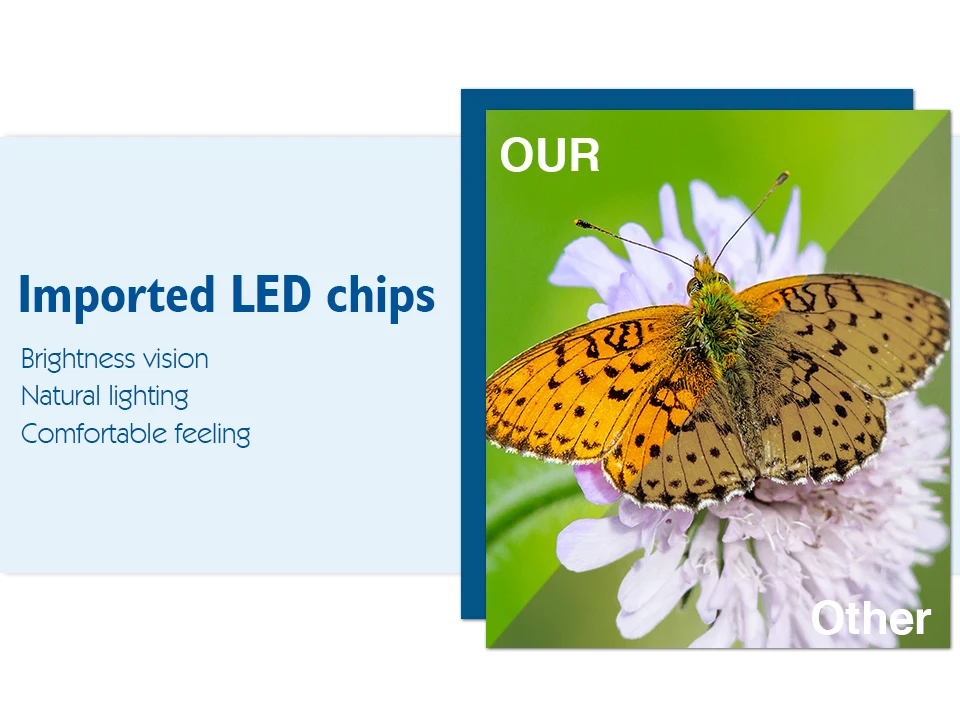 Imported LED chips

Brightness vision
Natural lighting
Comfortable feeling

OUR

Other